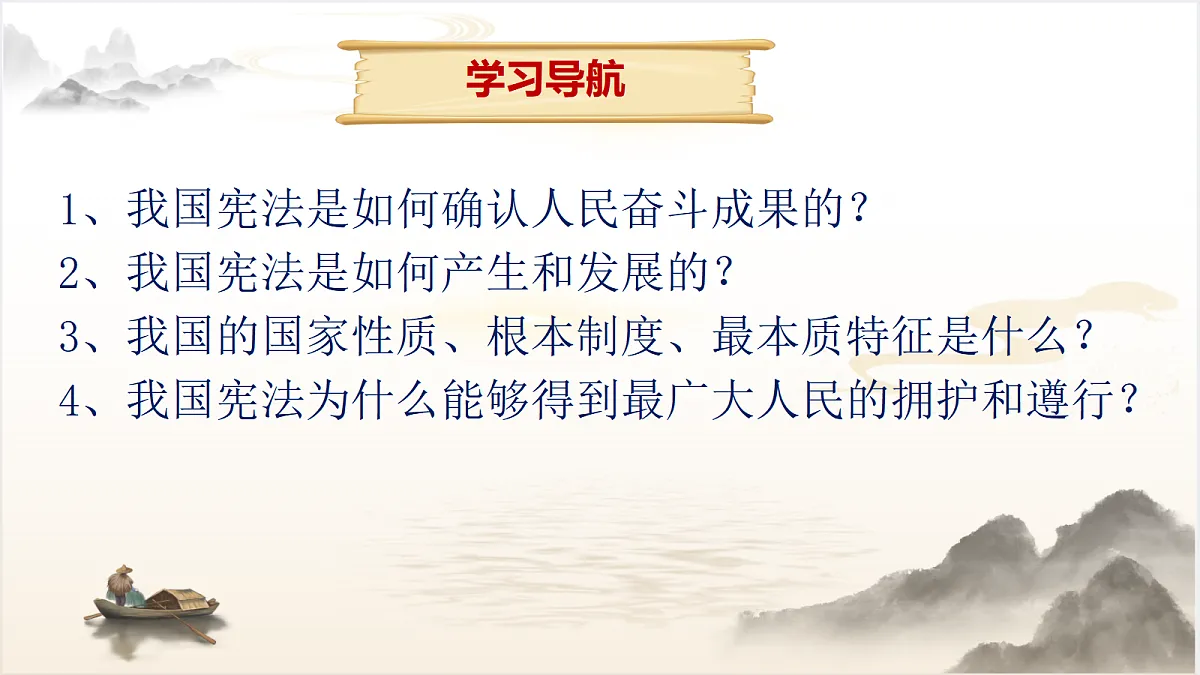 学习导航

1、我国宪法是如何确认人民奋斗成果的？
2、我国宪法是如何产生和发展的？
3、我国的国家性质、根本制度、最本质特征是什么？
4、我国宪法为什么能够得到最广大人民的拥护和遵行？